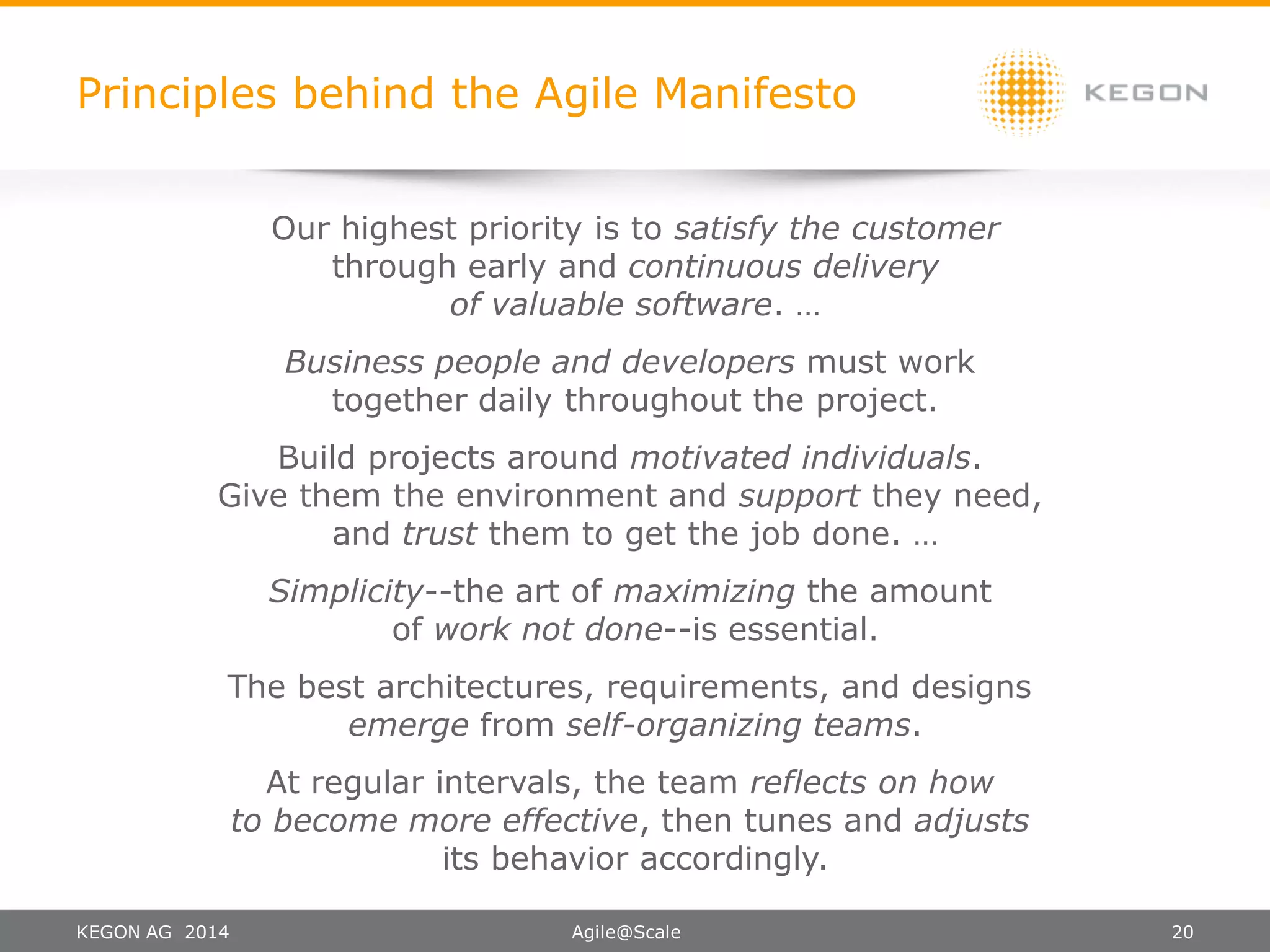 Principles behind the Agile Manifesto

KEGON

Our highest priority is to satisfy the customer through early and continuous delivery of valuable software. …

Business people and developers must work together daily throughout the project.

Build projects around motivated individuals. Give them the environment and support they need, and trust them to get the job done. …

Simplicity--the art of maximizing the amount of work not done--is essential.

The best architectures, requirements, and designs emerge from self-organizing teams.

At regular intervals, the team reflects on how to become more effective, then tunes and adjusts its behavior accordingly.

KEGON AG 2014

Agile@Scale

20